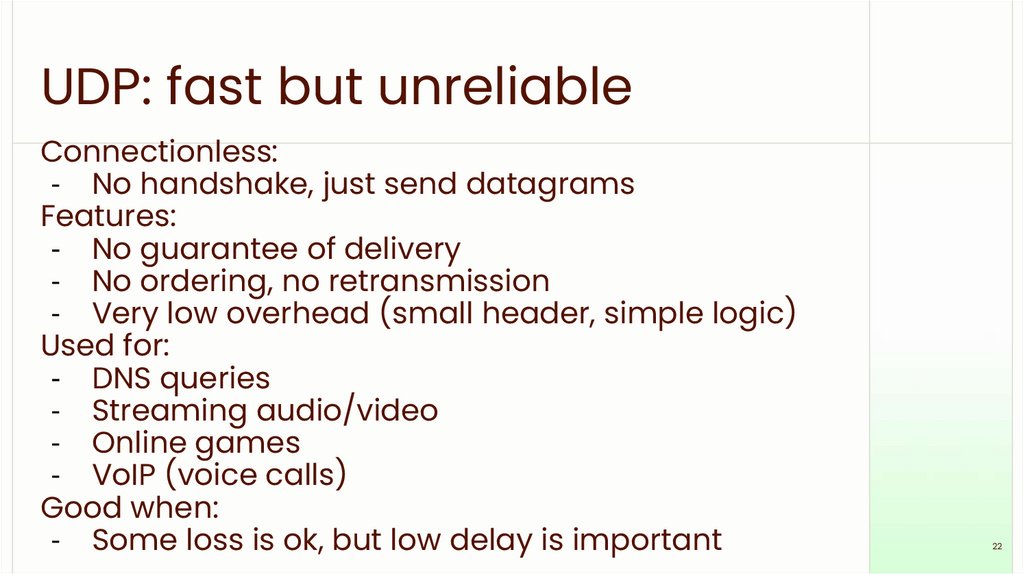 UDP: fast but unreliable

Connectionless:
- No handshake, just send datagrams
Features:
- No guarantee of delivery
- No ordering, no retransmission
- Very low overhead (small header, simple logic)
Used for:
- DNS queries
- Streaming audio/video
- Online games
- VoIP (voice calls)
Good when:
- Some loss is ok, but low delay is important

22